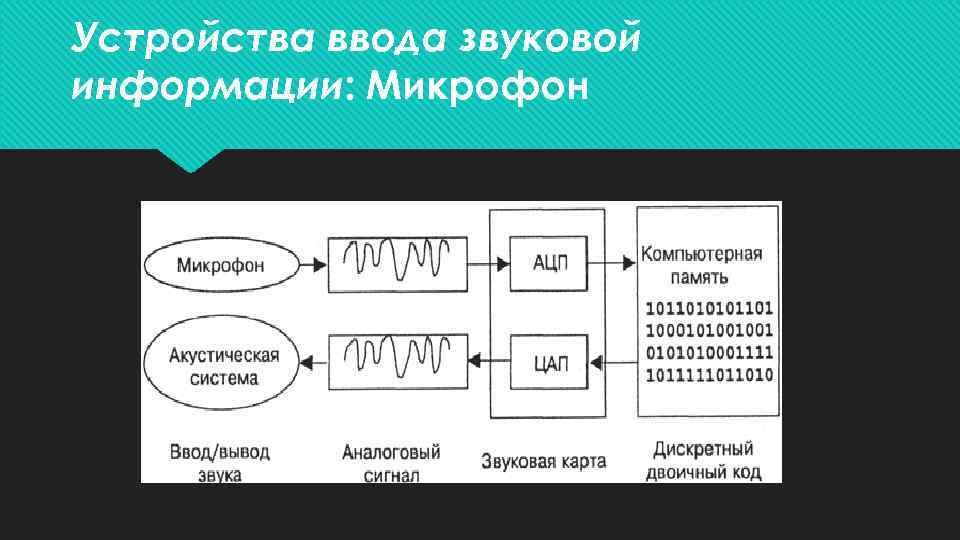 Устройства ввода звуковой информации: Микрофон

Микрофон

АЦП

Компьютерная память

1011010101101
1000101001001
0101010001111
1011111011010

Акустическая система

ЦАП

Ввод/вывод звука

Аналоговый сигнал

Звуковая карта

Дискретный двоичный код